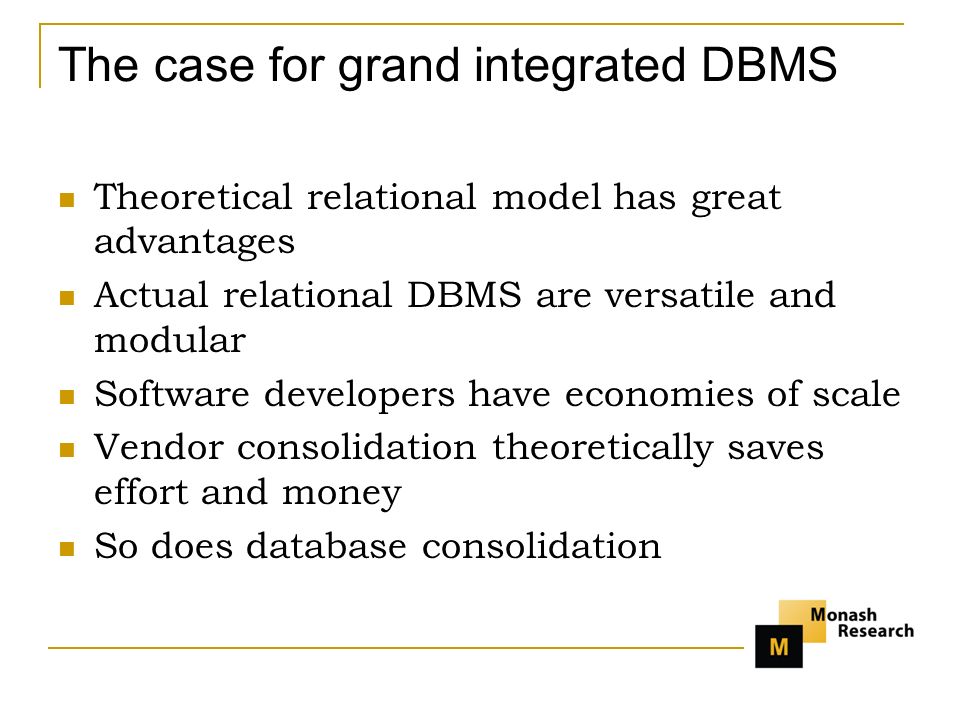 The case for grand integrated DBMS

- Theoretical relational model has great advantages
- Actual relational DBMS are versatile and modular
- Software developers have economies of scale
- Vendor consolidation theoretically saves effort and money
- So does database consolidation

M Monash Research